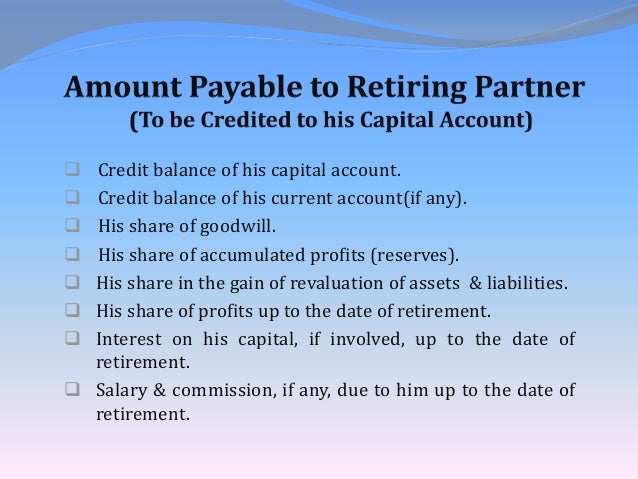 Amount Payable to Retiring Partner
(To be Credited to his Capital Account)

❑ Credit balance of his capital account.
❑ Credit balance of his current account(if any).
❑ His share of goodwill.
❑ His share of accumulated profits (reserves).
❑ His share in the gain of revaluation of assets & liabilities.
❑ His share of profits up to the date of retirement.
❑ Interest on his capital, if involved, up to the date of retirement.
❑ Salary & commission, if any, due to him up to the date of retirement.